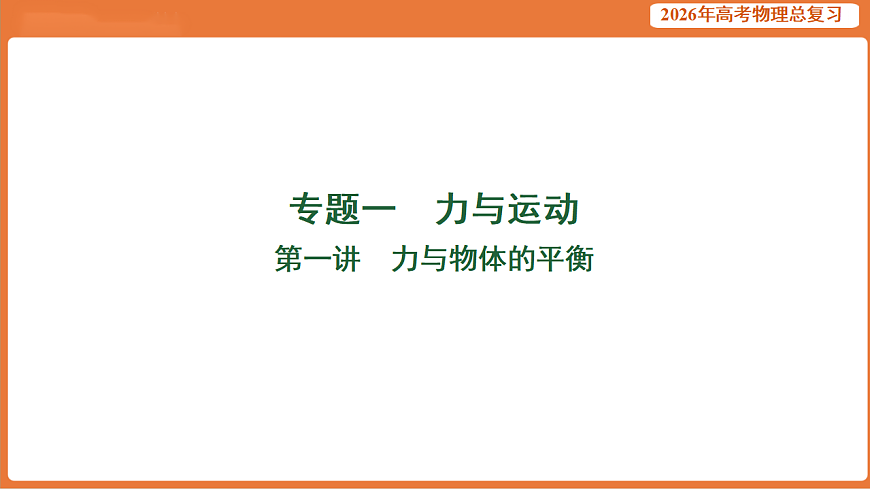 2026年高考物理总复习

专题一　力与运动

第一讲　力与物体的平衡